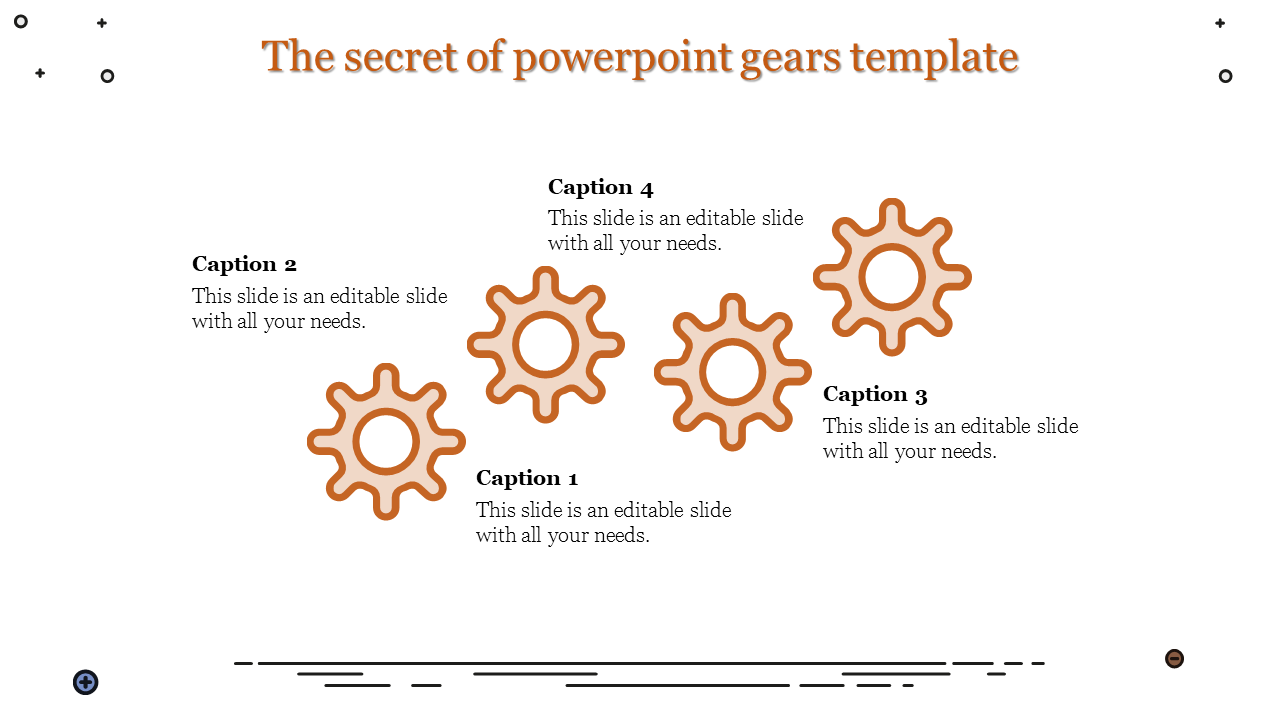 The secret of powerpoint gears template

Caption 4
This slide is an editable slide with all your needs.

Caption 2
This slide is an editable slide with all your needs.

Caption 3
This slide is an editable slide with all your needs.

Caption 1
This slide is an editable slide with all your needs.